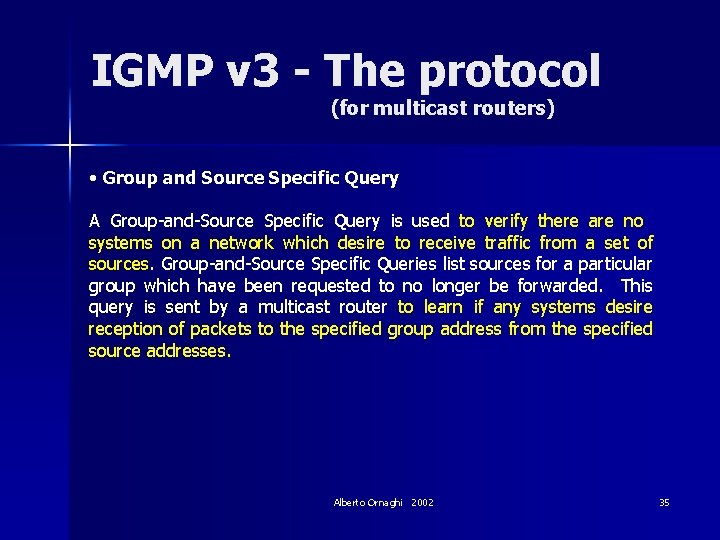 IGMP v3 - The protocol
(for multicast routers)

• Group and Source Specific Query

A Group-and-Source Specific Query is used to verify there are no systems on a network which desire to receive traffic from a set of sources. Group-and-Source Specific Queries list sources for a particular group which have been requested to no longer be forwarded. This query is sent by a multicast router to learn if any systems desire reception of packets to the specified group address from the specified source addresses.

Alberto Ornaghi 2002

35